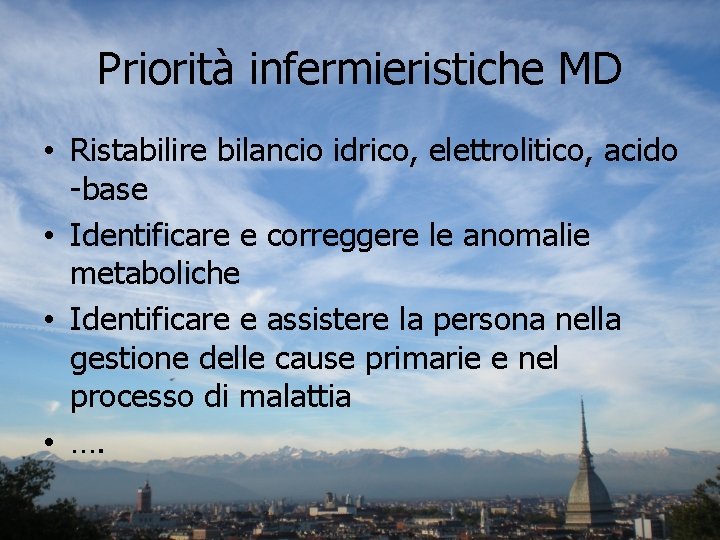 Priorità infermieristiche MD

• Ristabilire bilancio idrico, elettrolitico, acido -base
• Identificare e correggere le anomalie metaboliche
• Identificare e assistere la persona nella gestione delle cause primarie e nel processo di malattia
• ….